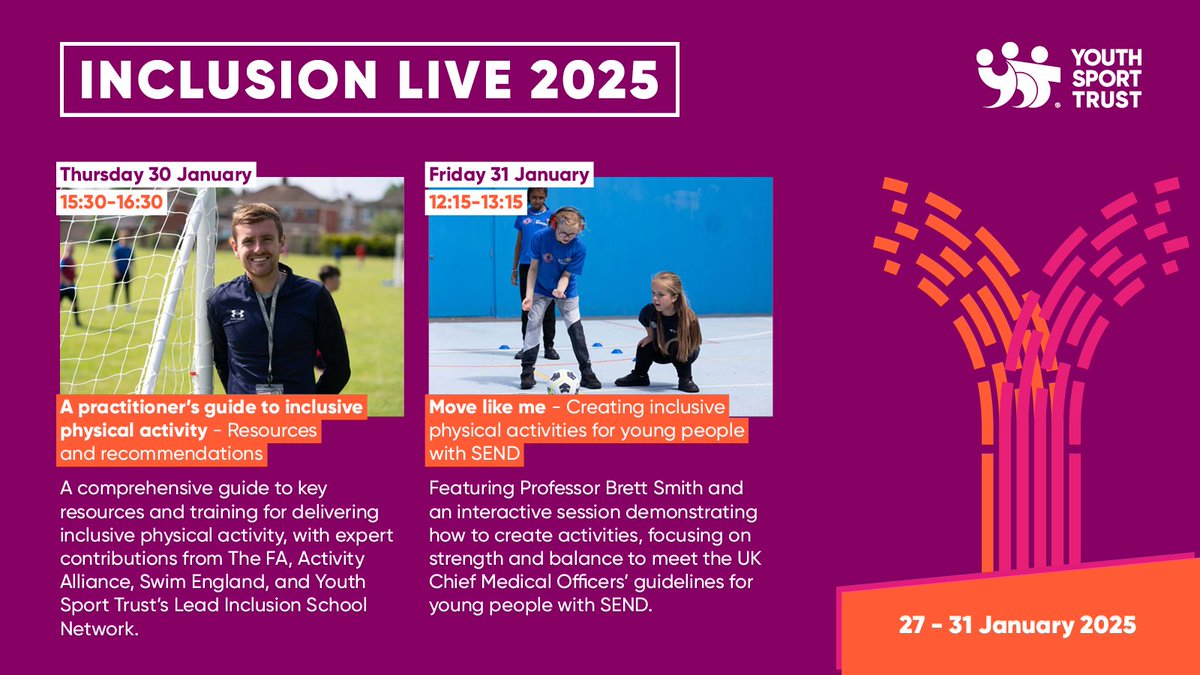 INCLUSION LIVE 2025

YOUTH SPORT TRUST

Thursday 30 January
15:30-16:30

A practitioner's guide to inclusive physical activity - Resources and recommendations

A comprehensive guide to key resources and training for delivering inclusive physical activity, with expert contributions from The FA, Activity Alliance, Swim England, and Youth Sport Trust's Lead Inclusion School Network.

Friday 31 January
12:15-13:15

Move like me - Creating inclusive physical activities for young people with SEND

Featuring Professor Brett Smith and an interactive session demonstrating how to create activities, focusing on strength and balance to meet the UK Chief Medical Officers' guidelines for young people with SEND.

27 - 31 January 2025